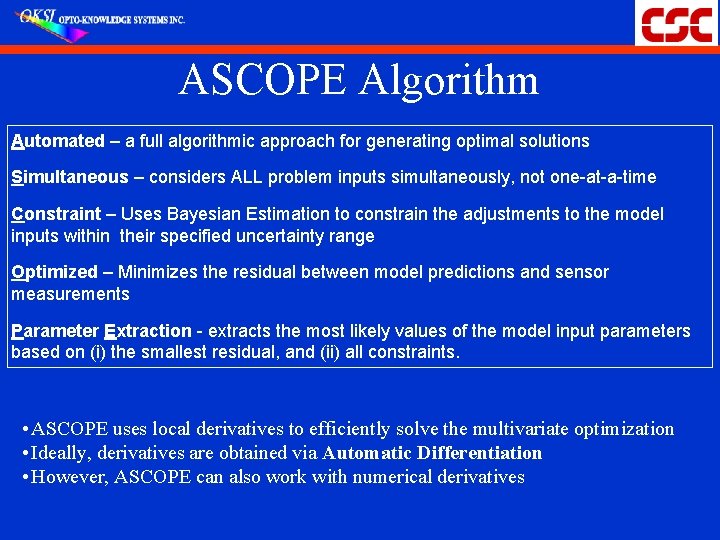 OKSI OPTO-KNOWLEDGE SYSTEMS INC.

CSC

ASCOPE Algorithm

Automated – a full algorithmic approach for generating optimal solutions

Simultaneous – considers ALL problem inputs simultaneously, not one-at-a-time

Constraint – Uses Bayesian Estimation to constrain the adjustments to the model inputs within their specified uncertainty range

Optimized – Minimizes the residual between model predictions and sensor measurements

Parameter Extraction - extracts the most likely values of the model input parameters based on (i) the smallest residual, and (ii) all constraints.

•ASCOPE uses local derivatives to efficiently solve the multivariate optimization
•Ideally, derivatives are obtained via Automatic Differentiation
•However, ASCOPE can also work with numerical derivatives